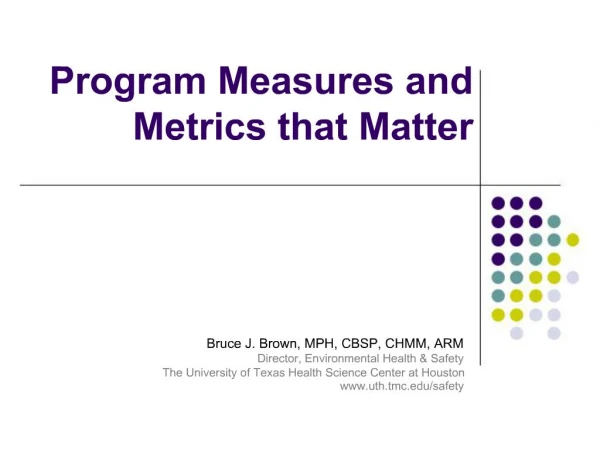 Program Measures and Metrics that Matter

Bruce J. Brown, MPH, CBSP, CHMM, ARM
Director, Environmental Health & Safety
The University of Texas Health Science Center at Houston
www.uth.tmc.edu/safety